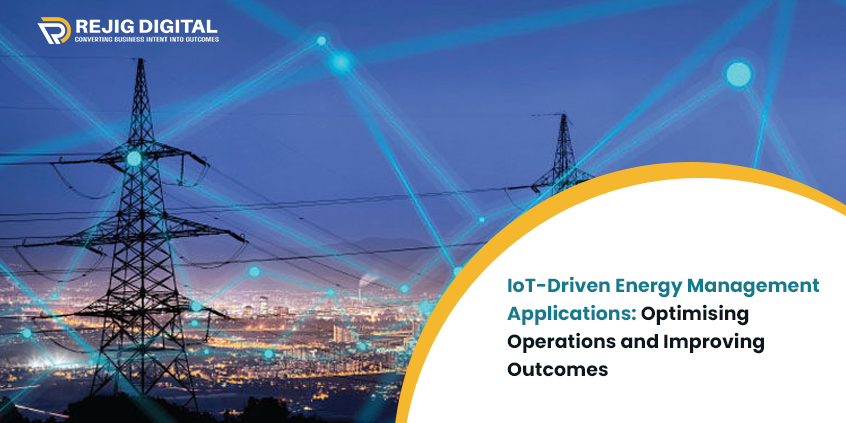 REJIG DIGITAL
CONVERTING BUSINESS INTENT INTO OUTCOMES

IoT-Driven Energy Management Applications: Optimising Operations and Improving Outcomes